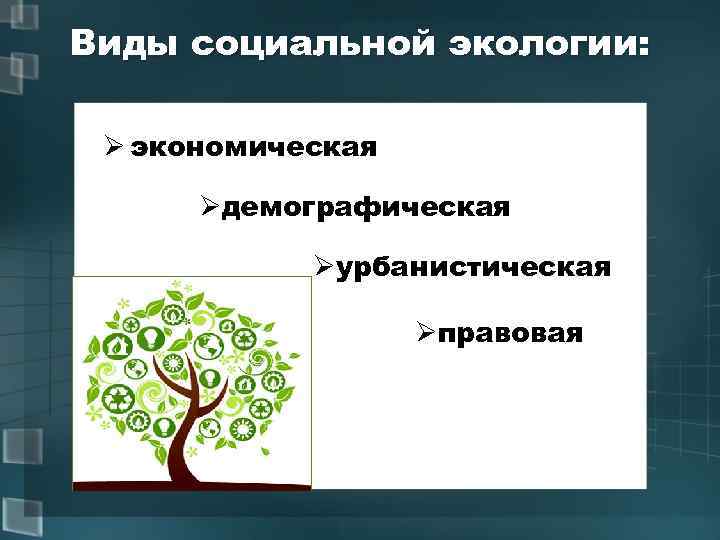 Виды социальной экологии:

➢ экономическая

➢демографическая

➢урбанистическая

➢правовая